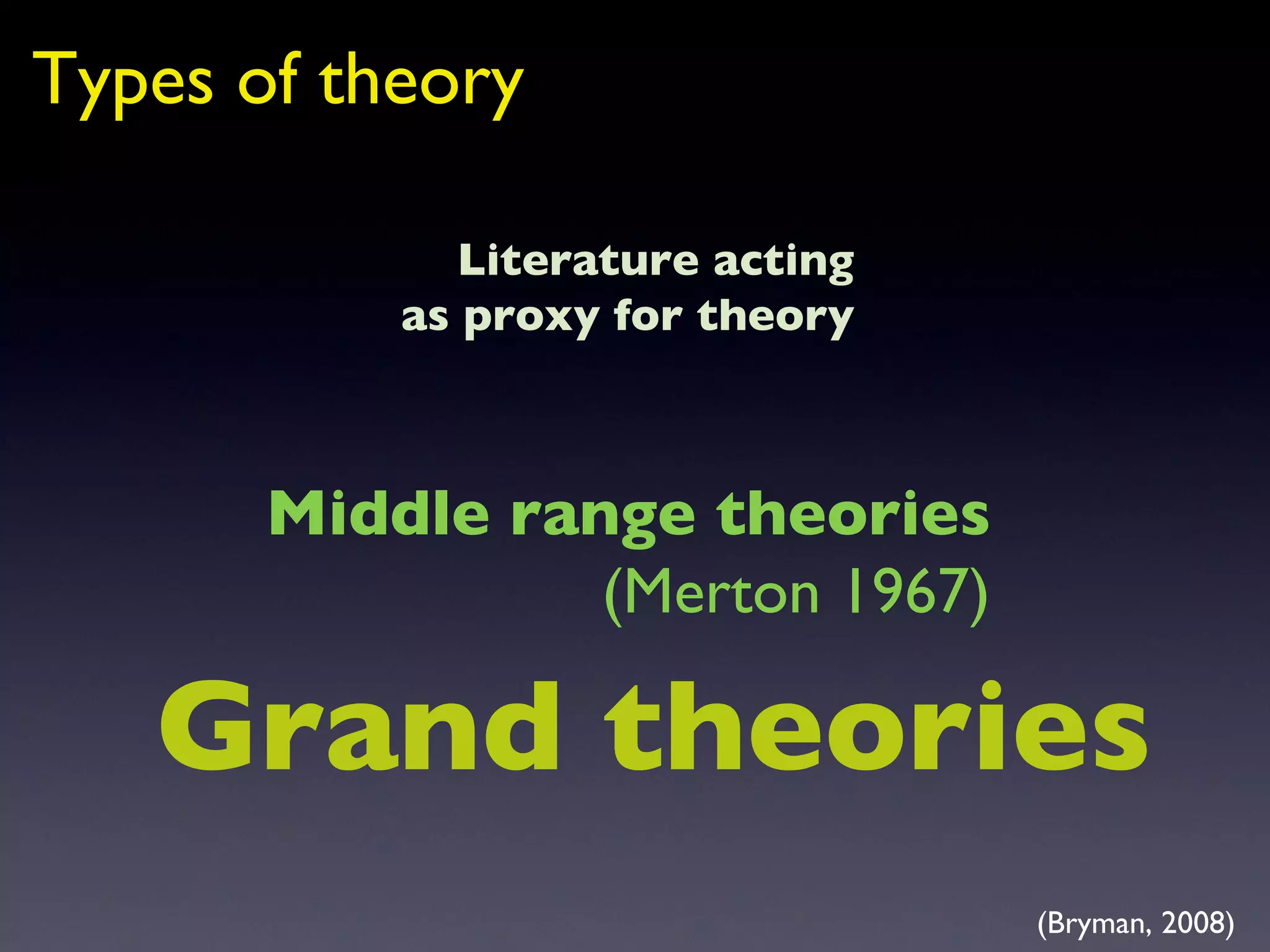 Types of theory

Literature acting as proxy for theory

Middle range theories (Merton 1967)

Grand theories

(Bryman, 2008)